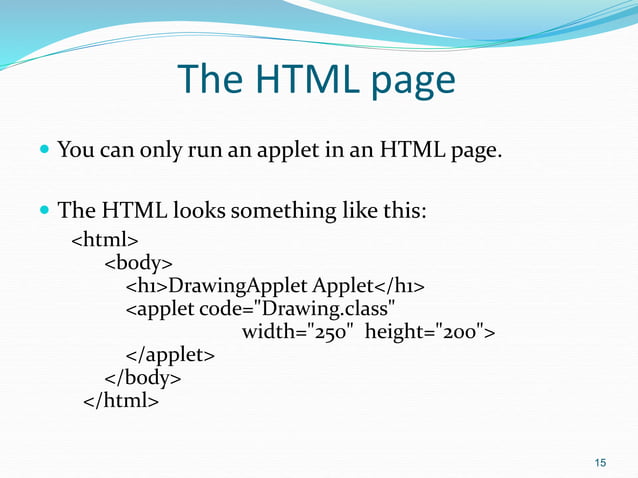 The HTML page

You can only run an applet in an HTML page.

The HTML looks something like this:

<html>
<body>
<h1>DrawingApplet Applet</h1>
<applet code="Drawing.class"
width="250"  height="200">
</applet>
</body>
</html>

15